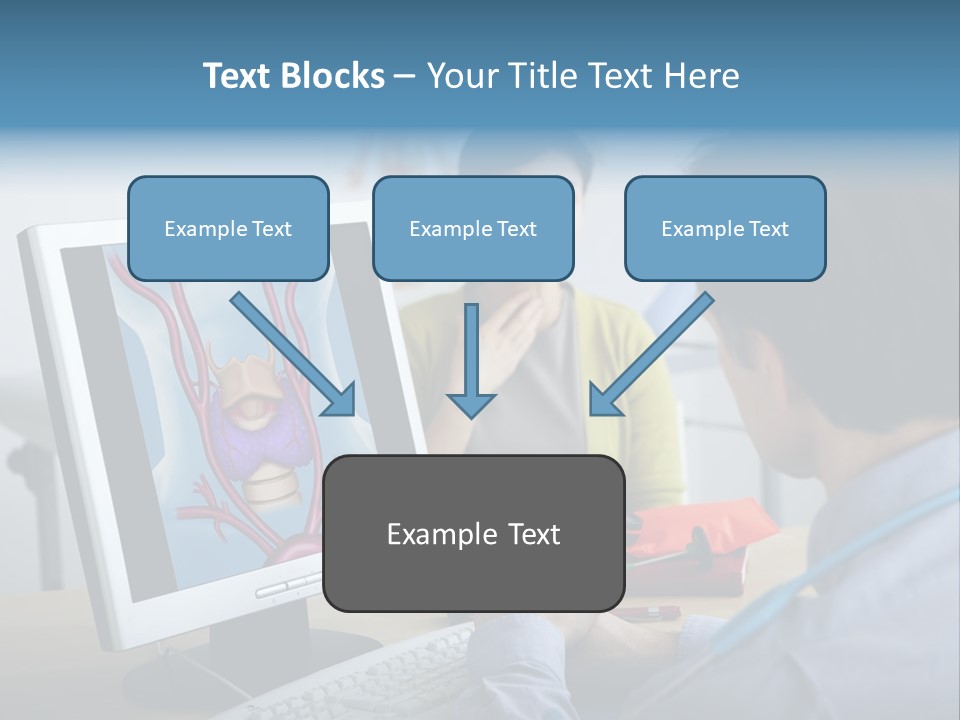 Text Blocks – Your Title Text Here

Example Text

Example Text

Example Text

Example Text